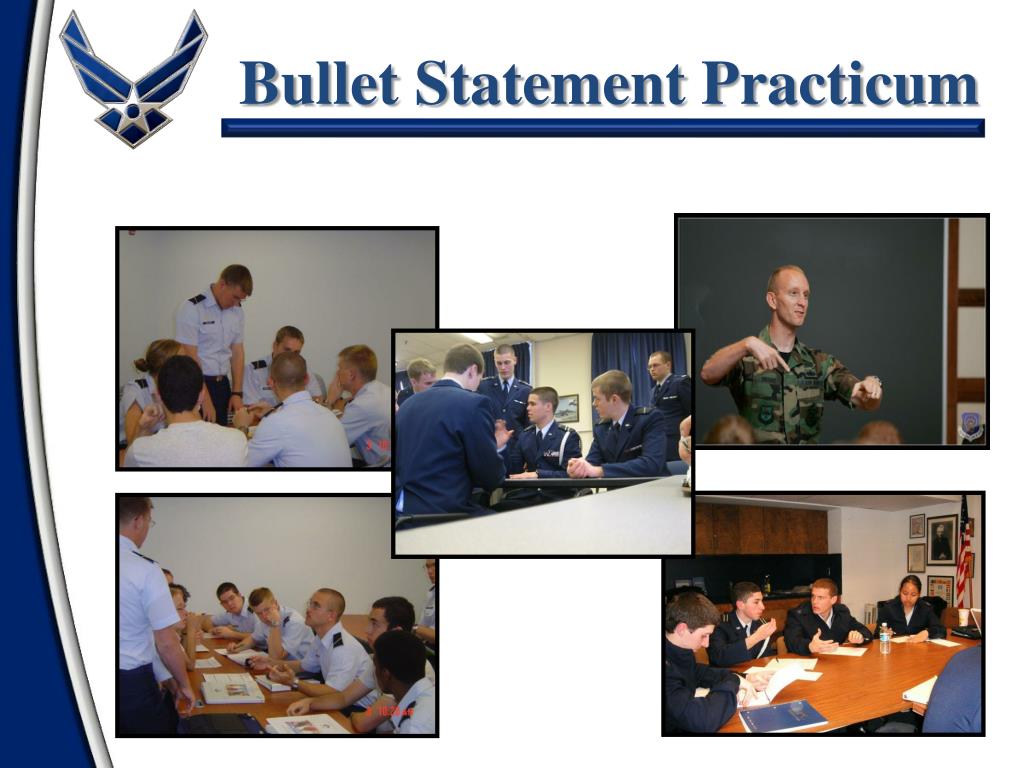 Bullet Statement Practicum